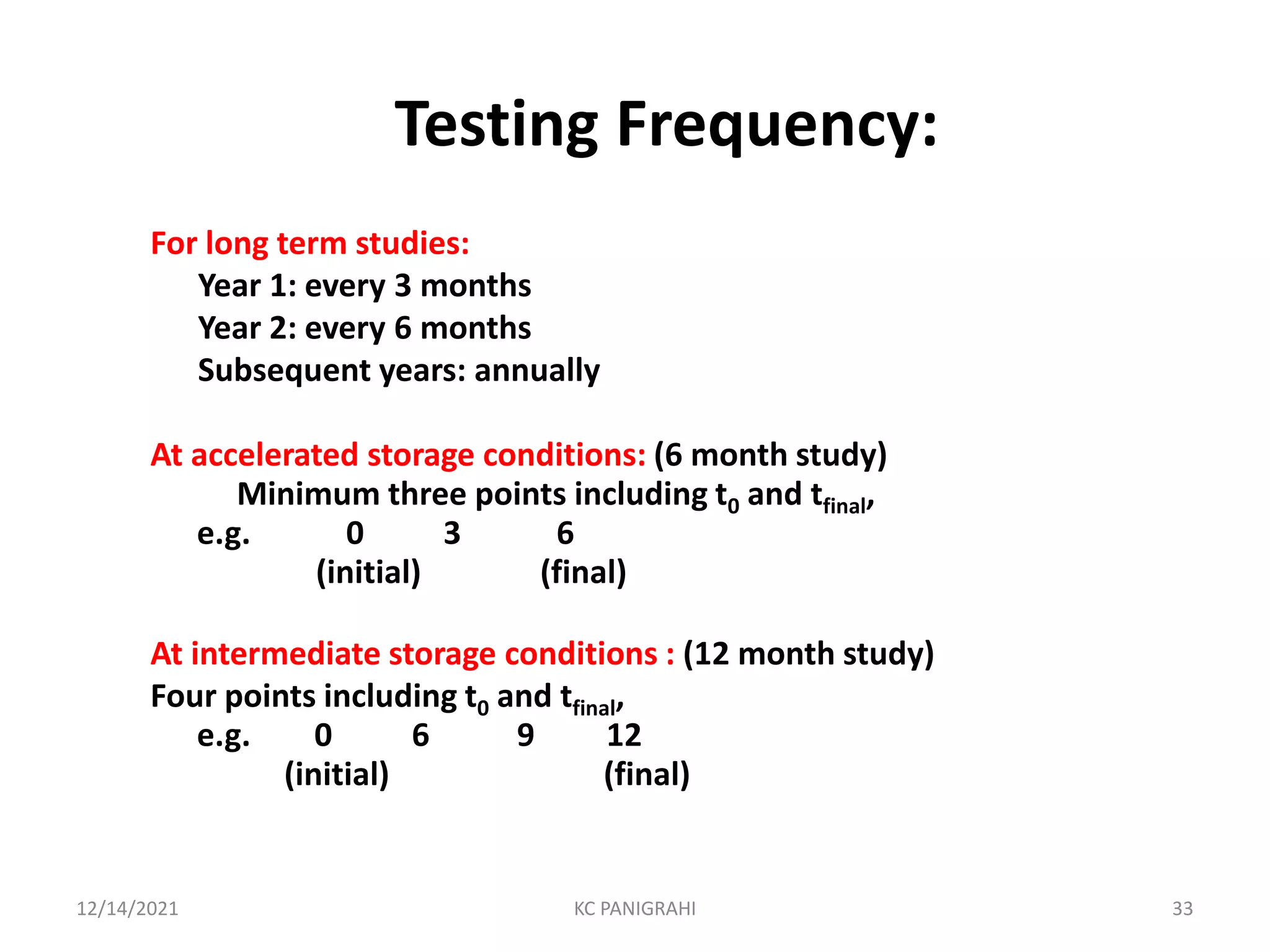 Testing Frequency:

For long term studies:
Year 1: every 3 months
Year 2: every 6 months
Subsequent years: annually

At accelerated storage conditions: (6 month study)
Minimum three points including $t_0$ and $t_{final}$,
e.g. 0 3 6
(initial) (final)

At intermediate storage conditions : (12 month study)
Four points including $t_0$ and $t_{final}$,
e.g. 0 6 9 12
(initial) (final)

12/14/2021 KC PANIGRAHI 33